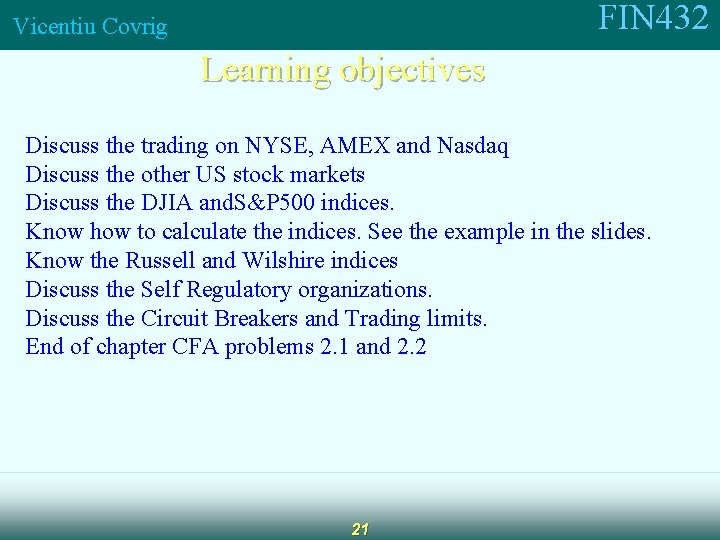 Vicentiu Covrig

FIN432

Learning objectives

Discuss the trading on NYSE, AMEX and Nasdaq
Discuss the other US stock markets
Discuss the DJIA andS&P500 indices.
Know how to calculate the indices. See the example in the slides.
Know the Russell and Wilshire indices
Discuss the Self Regulatory organizations.
Discuss the Circuit Breakers and Trading limits.
End of chapter CFA problems 2.1 and 2.2

21